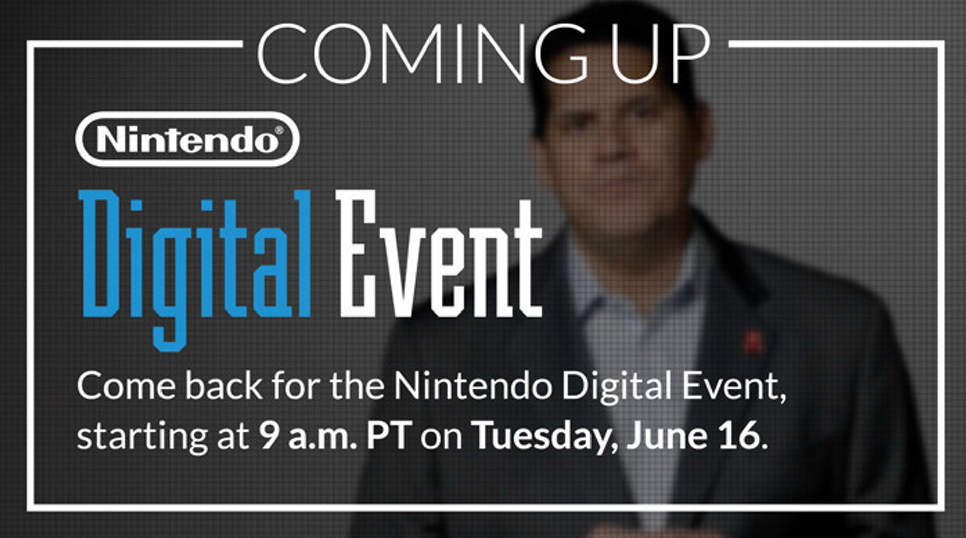 COMING UP

Nintendo®

Digital Event

Come back for the Nintendo Digital Event, starting at 9 a.m. PT on Tuesday, June 16.